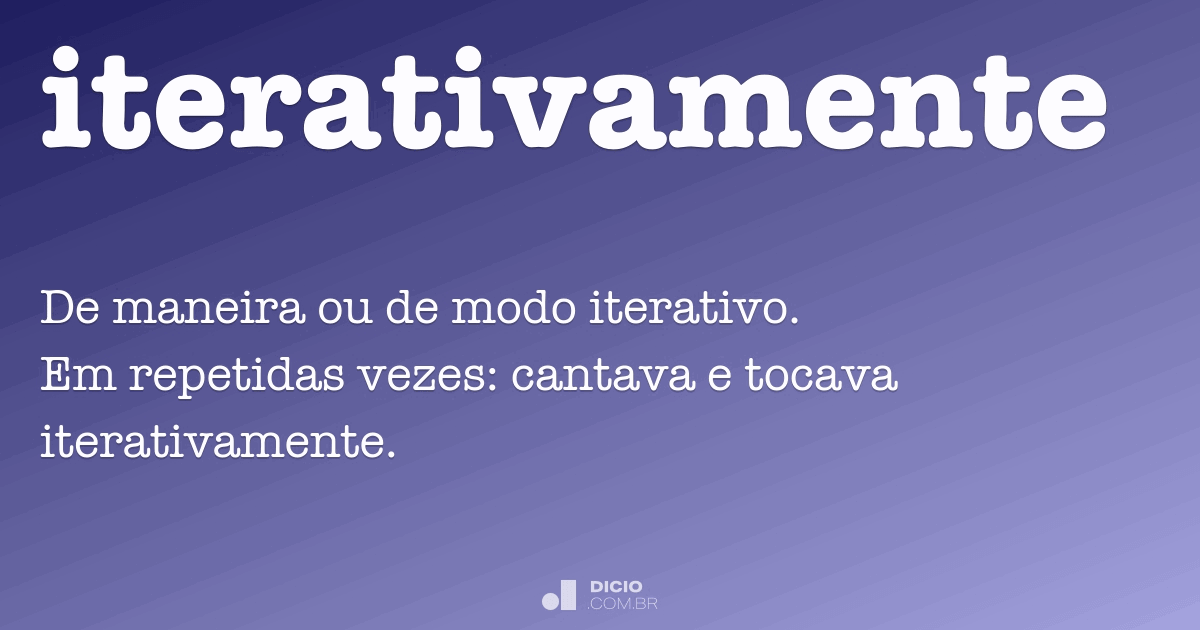 iterativamente

De maneira ou de modo iterativo.
Em repetidas vezes: cantava e tocava iterativamente.

DICIO
.COM.BR